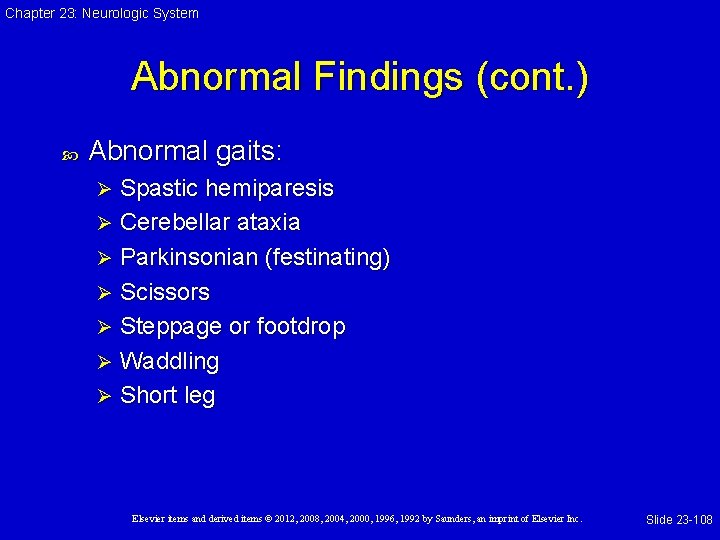 Chapter 23: Neurologic System

Abnormal Findings (cont.)

Abnormal gaits:
Spastic hemiparesis
Cerebellar ataxia
Parkinsonian (festinating)
Scissors
Steppage or footdrop
Waddling
Short leg

Elsevier items and derived items © 2012, 2008, 2004, 2000, 1996, 1992 by Saunders, an imprint of Elsevier Inc.

Slide 23-108